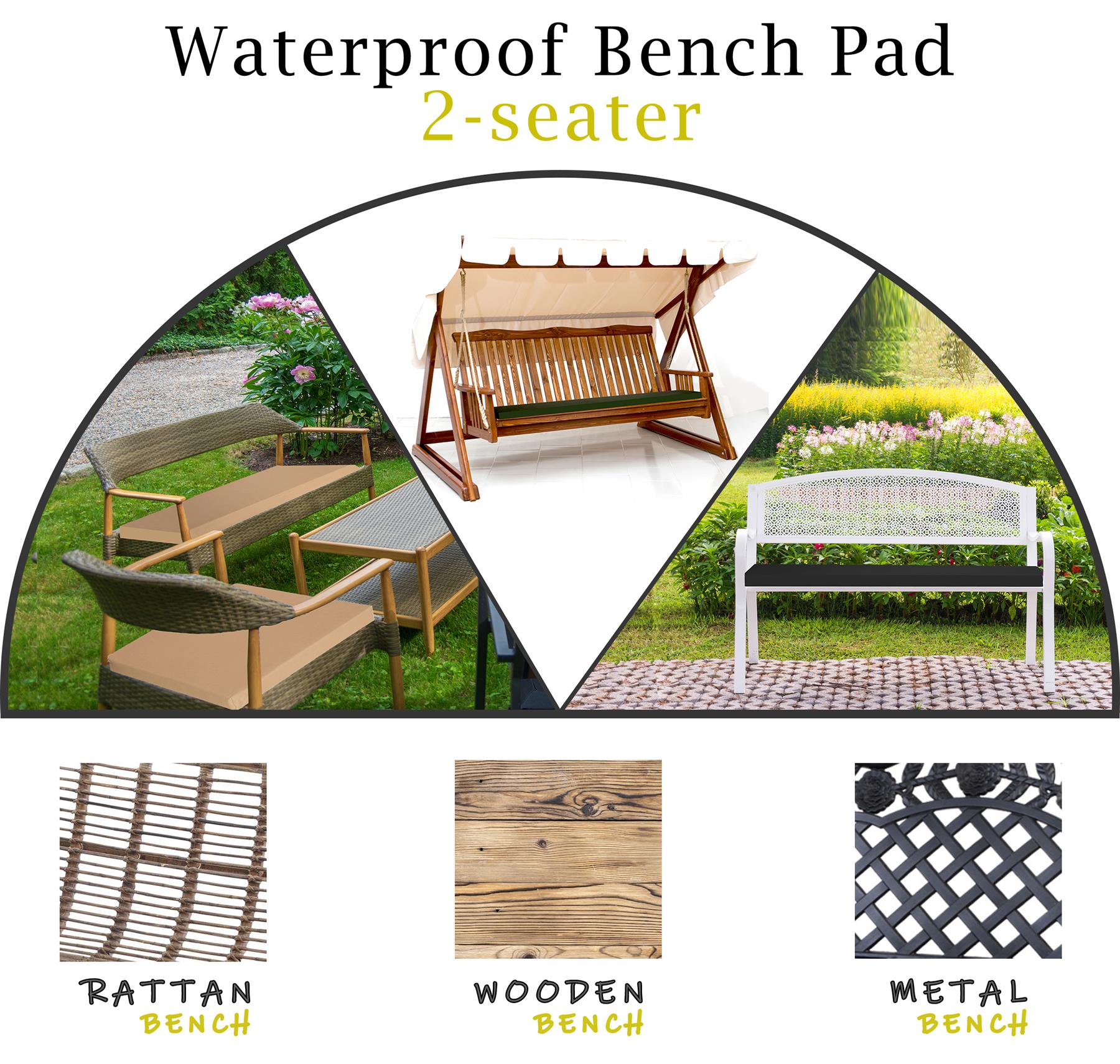 Waterproof Bench Pad
2-seater

RATTAN
BENCH

WOODEN
BENCH

METAL
BENCH